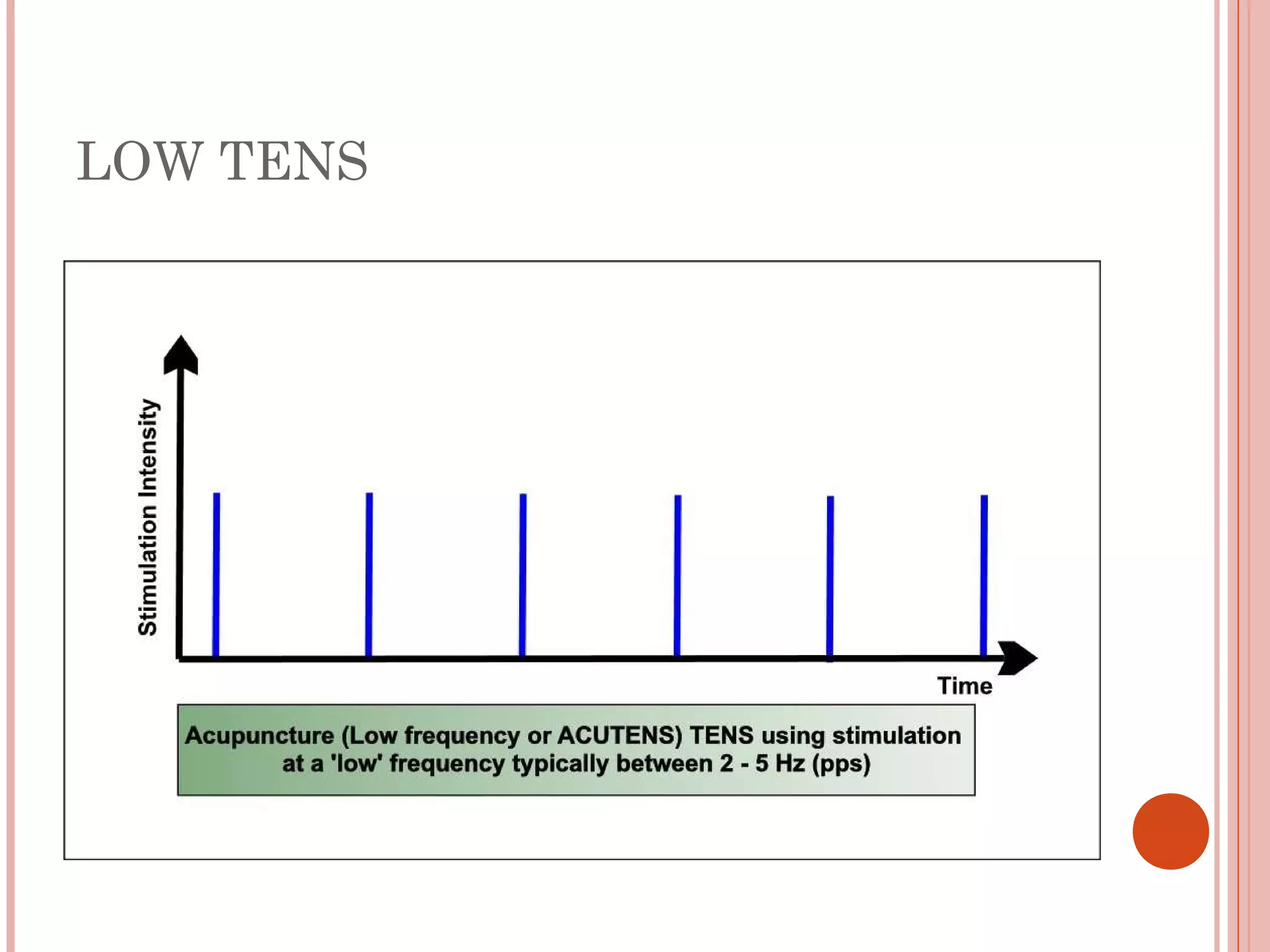 LOW TENS

Stimulation Intensity

Time

Acupuncture (Low frequency or ACUTENS) TENS using stimulation at a 'low' frequency typically between 2 - 5 Hz (pps)